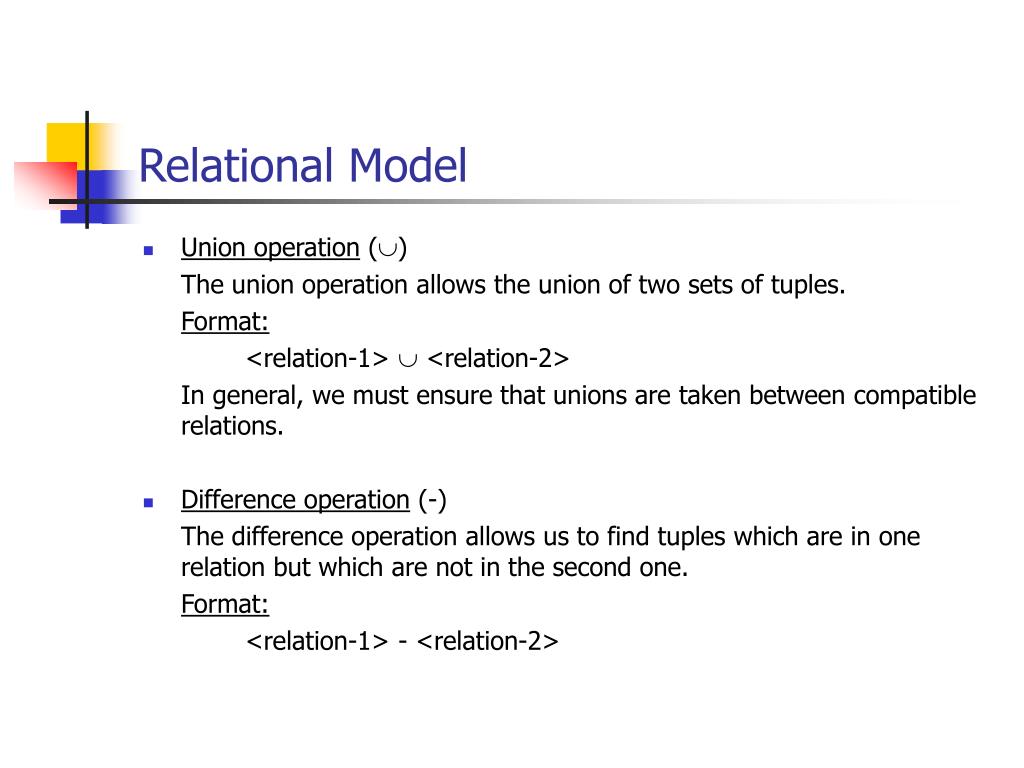 Relational Model

Union operation ($\cup$)
The union operation allows the union of two sets of tuples.
Format:
<relation-1> $\cup$ <relation-2>
In general, we must ensure that unions are taken between compatible relations.

Difference operation (-)
The difference operation allows us to find tuples which are in one relation but which are not in the second one.
Format:
<relation-1> - <relation-2>